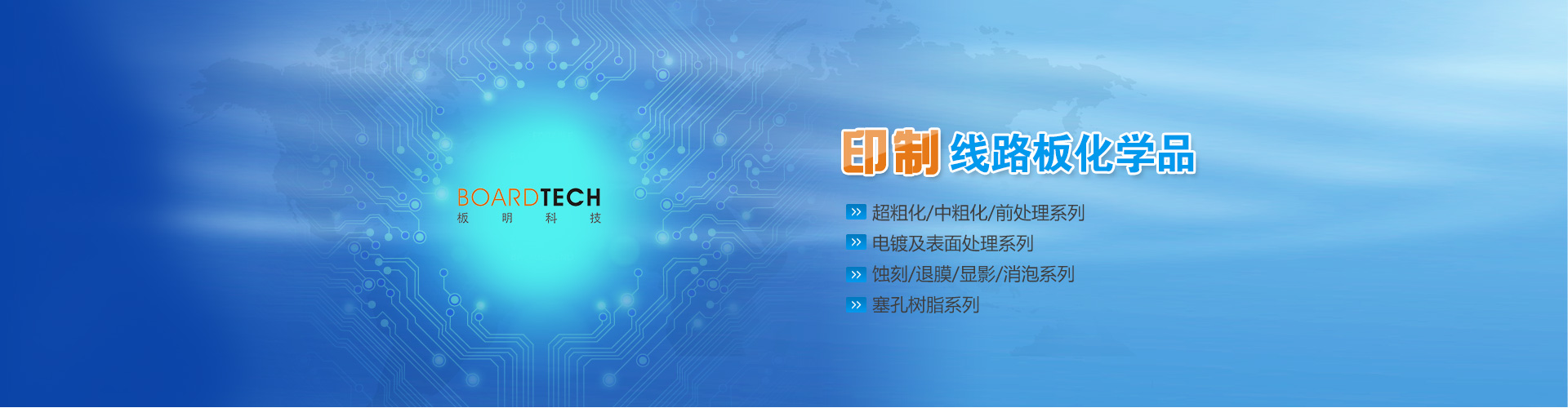 BOARDTECH
板 明 科 技

印制 线路板化学品

» 超粗化/中粗化/前处理系列
» 电镀及表面处理系列
» 蚀刻/退膜/显影/消泡系列
» 塞孔树脂系列